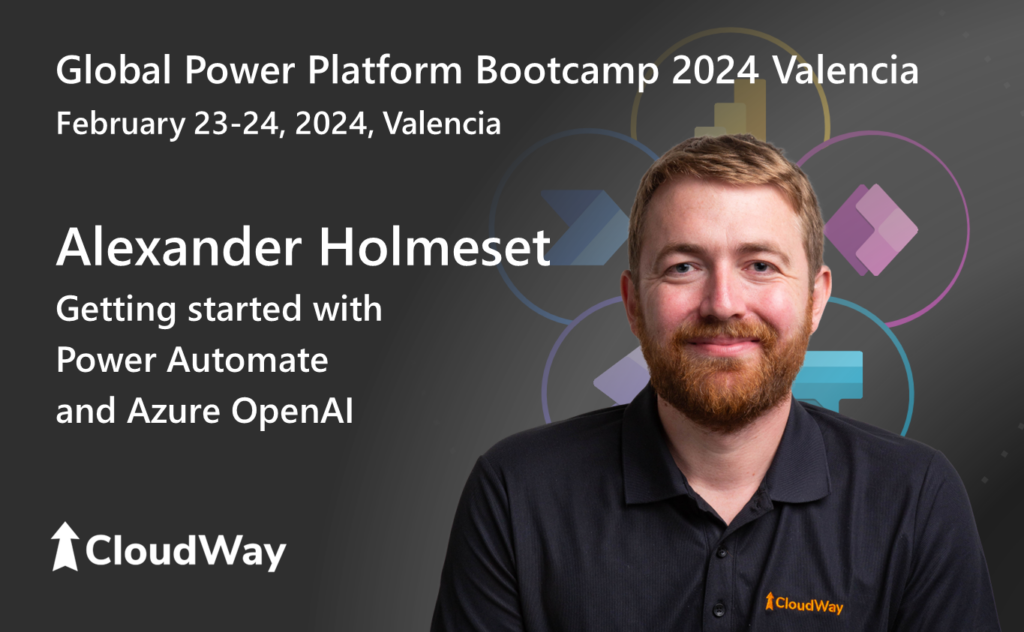 Global Power Platform Bootcamp 2024 Valencia
February 23-24, 2024, Valencia

Alexander Holmeset
Getting started with Power Automate and Azure OpenAI

CloudWay

CloudWay